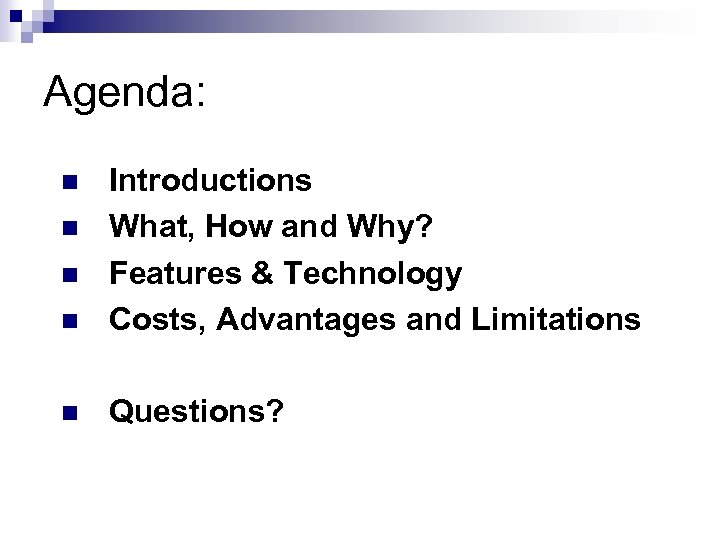 Agenda:

- Introductions
- What, How and Why?
- Features & Technology
- Costs, Advantages and Limitations

- Questions?